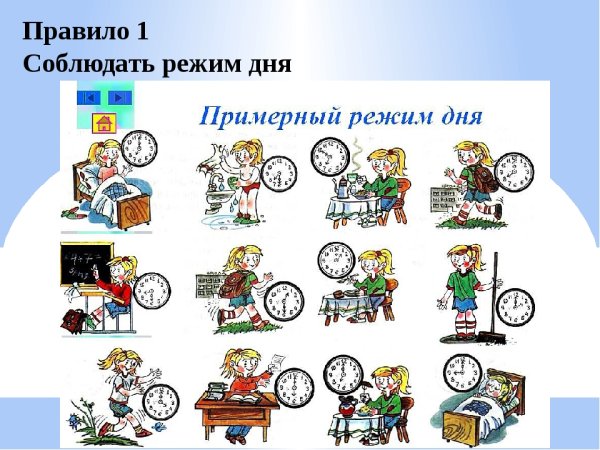 Правило 1
Соблюдать режим дня

Примерный режим дня